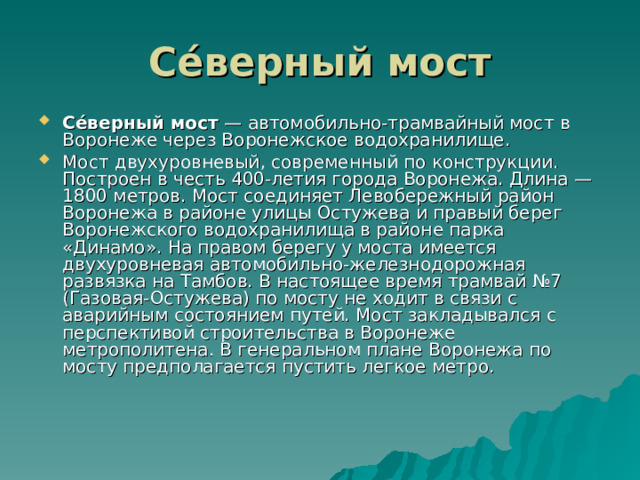 Се́верный мост

Се́верный мост — автомобильно-трамвайный мост в Воронеже через Воронежское водохранилище.

Мост двухуровневый, современный по конструкции. Построен в честь 400-летия города Воронежа. Длина — 1800 метров. Мост соединяет Левобережный район Воронежа в районе улицы Остужева и правый берег Воронежского водохранилища в районе парка «Динамо». На правом берегу у моста имеется двухуровневая автомобильно-железнодорожная развязка на Тамбов. В настоящее время трамвай №7 (Газовая-Остужева) по мосту не ходит в связи с аварийным состоянием путей. Мост закладывался с перспективой строительства в Воронеже метрополитена. В генеральном плане Воронежа по мосту предполагается пустить легкое метро.